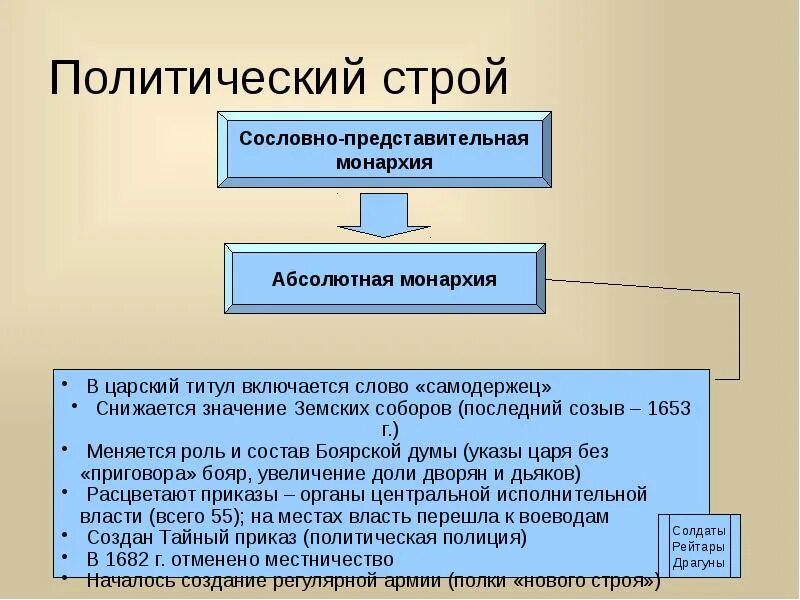 Политический строй

Сословно-представительная монархия

Абсолютная монархия

• В царский титул включается слово «самодержец»
• Снижается значение Земских соборов (последний созыв – 1653 г.)
• Меняется роль и состав Боярской думы (указы царя без «приговора» бояр, увеличение доли дворян и дьяков)
• Расцветают приказы – органы центральной исполнительной власти (всего 55); на местах власть перешла к воеводам
• Создан Тайный приказ (политическая полиция)
• В 1682 г. отменено местничество
• Началось создание регулярной армии (полки «нового строя»)

Солдаты
Рейтары
Драгуны